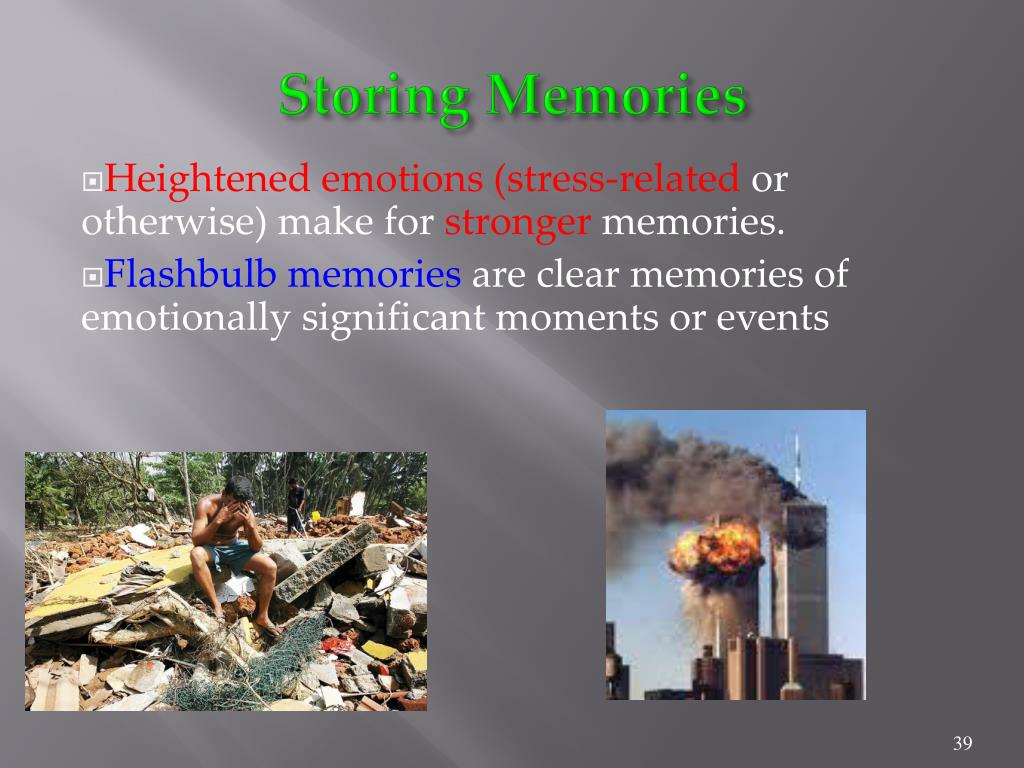 Storing Memories

Heightened emotions (stress-related or otherwise) make for stronger memories.

Flashbulb memories are clear memories of emotionally significant moments or events

39